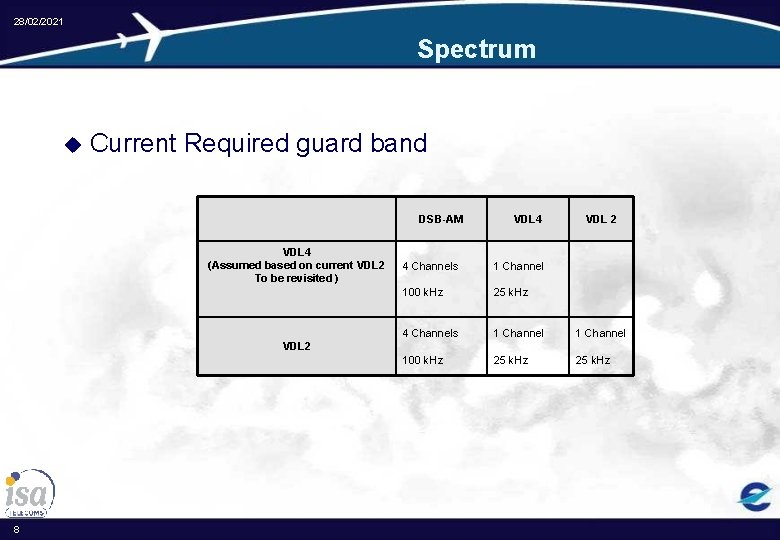 28/02/2021

Spectrum

◆ Current Required guard band

| | DSB-AM | VDL4 | VDL 2 |
|---|---|---|---|
| VDL4 (Assumed based on current VDL2 To be revisited ) | 4 Channels 100 kHz | 1 Channel 25 kHz | |
| VDL2 | 4 Channels 100 kHz | 1 Channel 25 kHz | 1 Channel 25 kHz |

isa TELECOMS

8